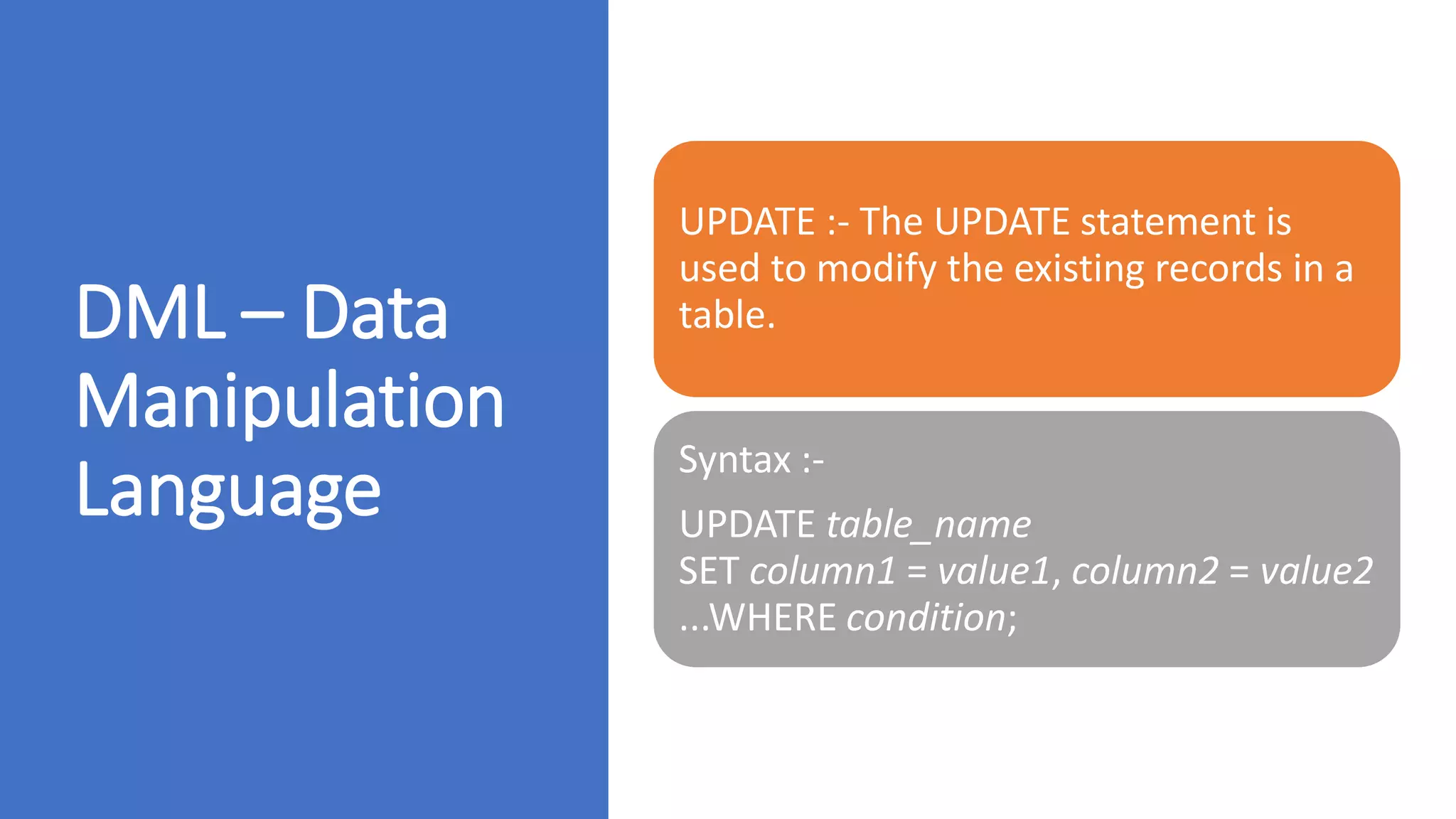 DML – Data Manipulation Language

UPDATE :- The UPDATE statement is used to modify the existing records in a table.

Syntax :-

UPDATE table_name
SET column1 = value1, column2 = value2
...WHERE condition;